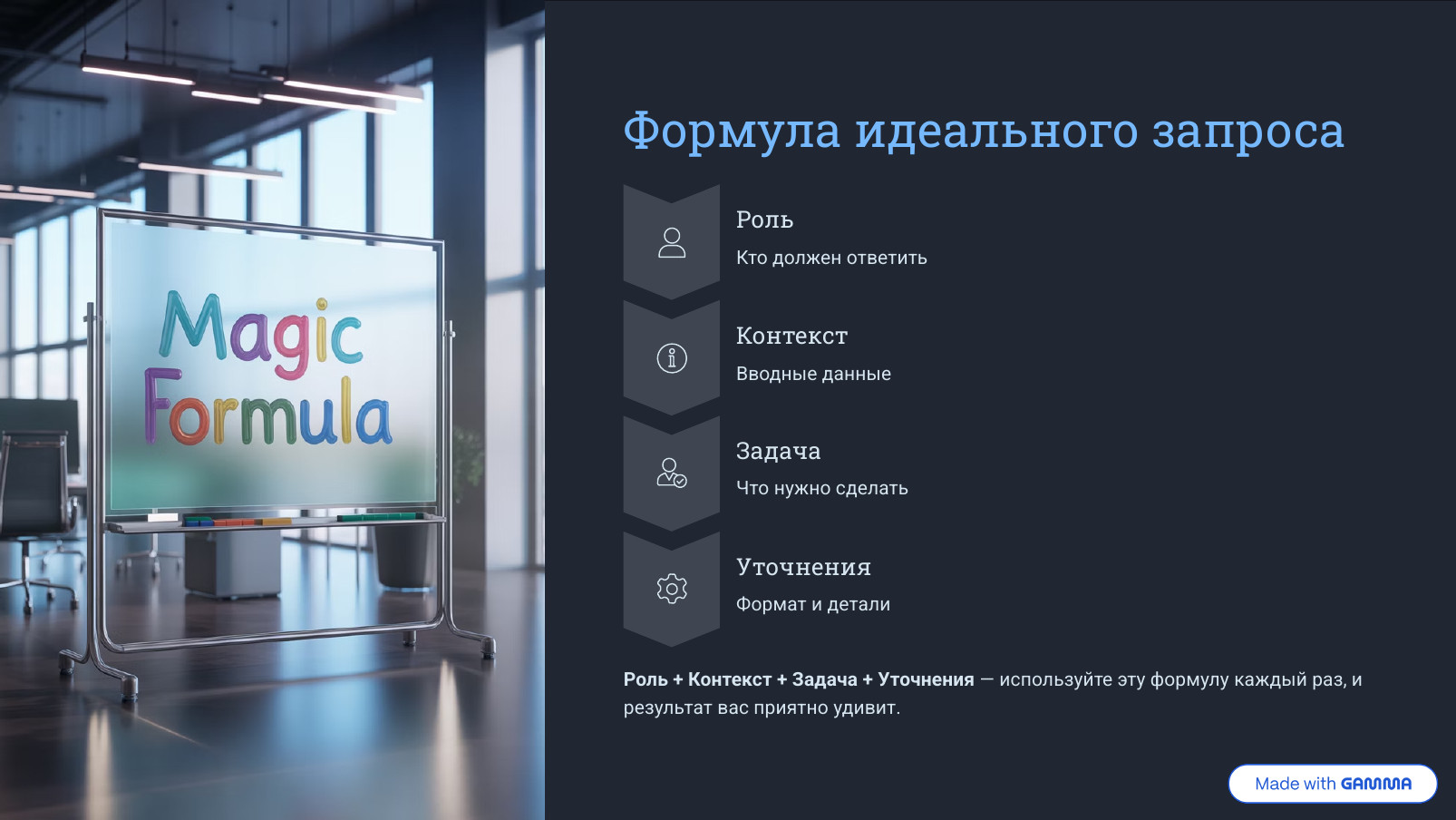 Magic Formula

Формула идеального запроса

Роль

Кто должен ответить

Контекст

Вводные данные

Задача

Что нужно сделать

Уточнения

Формат и детали

Роль + Контекст + Задача + Уточнения — используйте эту формулу каждый раз, и результат вас приятно удивит.

Made with GAMMA